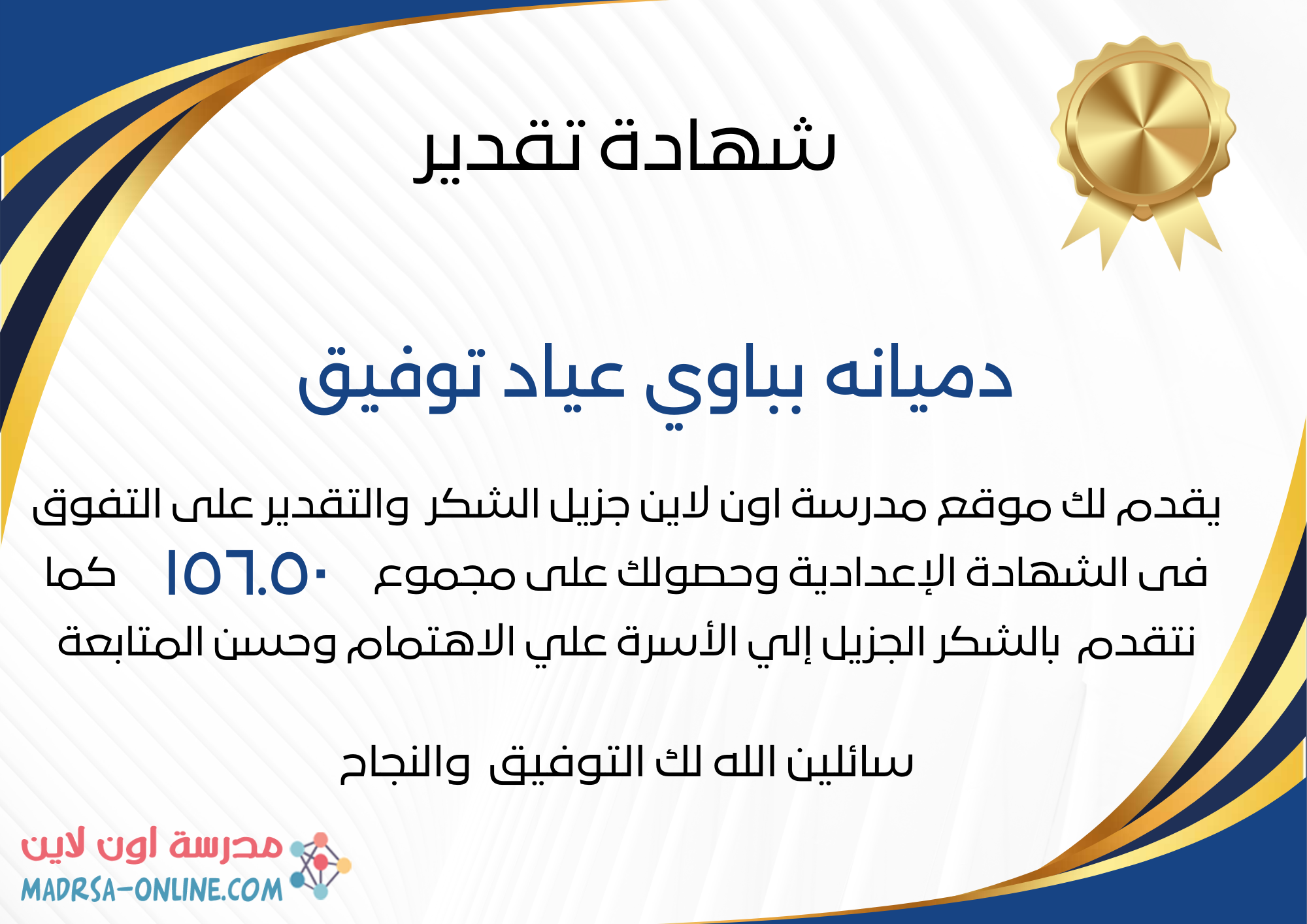 شهادة تقدير

دميانه بباوي عياد توفيق

يقدم لك موقع مدرسة اون لاين جزيل الشكر والتقدير على التفوق فى الشهادة الإعدادية وحصولك على مجموع ١٥٦.٥٠ كما نتقدم بالشكر الجزيل إلي الأسرة علي الاهتمام وحسن المتابعة

سائلين الله لك التوفيق والنجاح

مدرسة اون لاين
MADRSA-ONLINE.COM